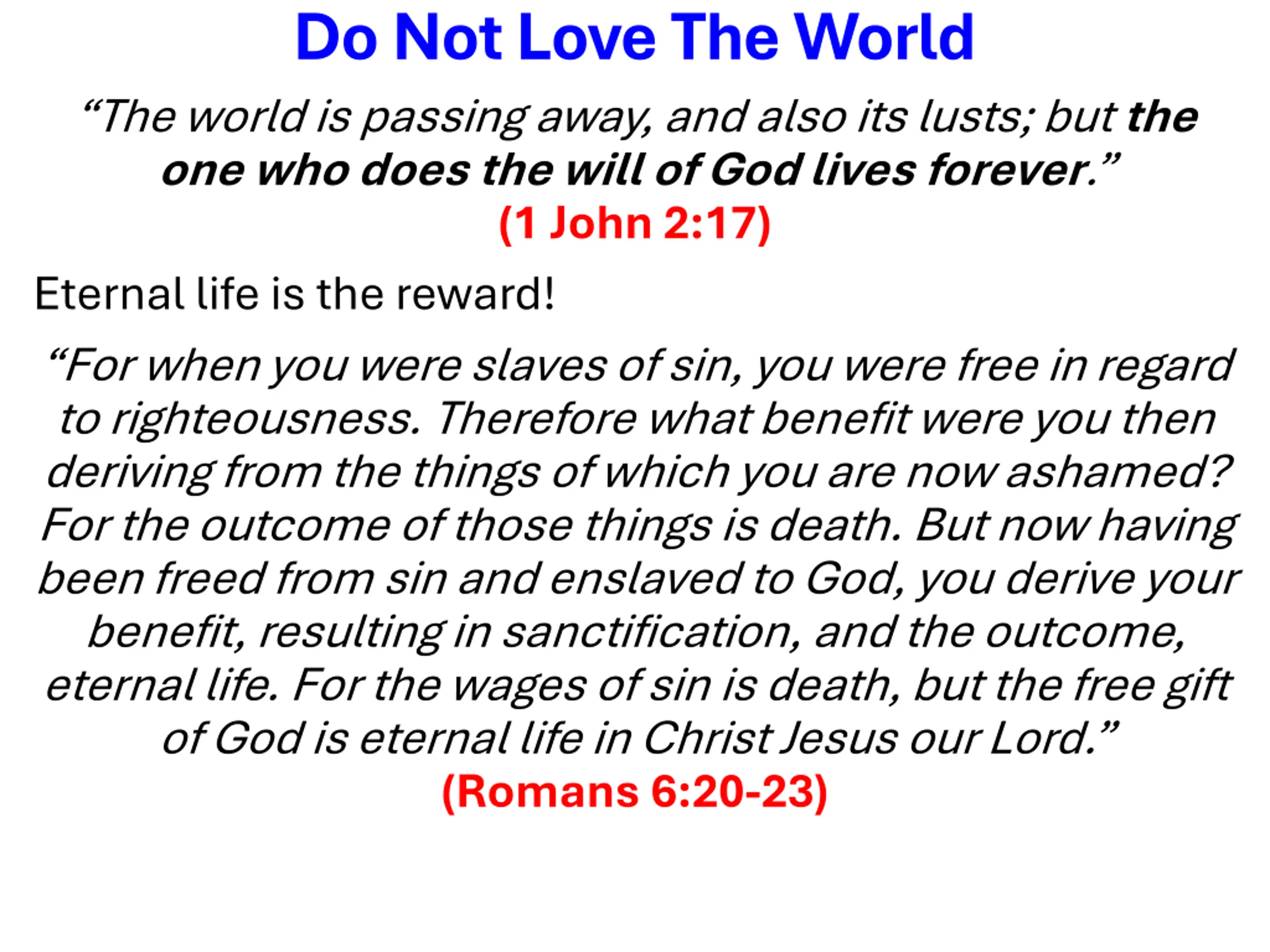 Do Not Love The World

“The world is passing away, and also its lusts; but the one who does the will of God lives forever.”
(1 John 2:17)

Eternal life is the reward!

“For when you were slaves of sin, you were free in regard to righteousness. Therefore what benefit were you then deriving from the things of which you are now ashamed? For the outcome of those things is death. But now having been freed from sin and enslaved to God, you derive your benefit, resulting in sanctification, and the outcome, eternal life. For the wages of sin is death, but the free gift of God is eternal life in Christ Jesus our Lord.”
(Romans 6:20-23)